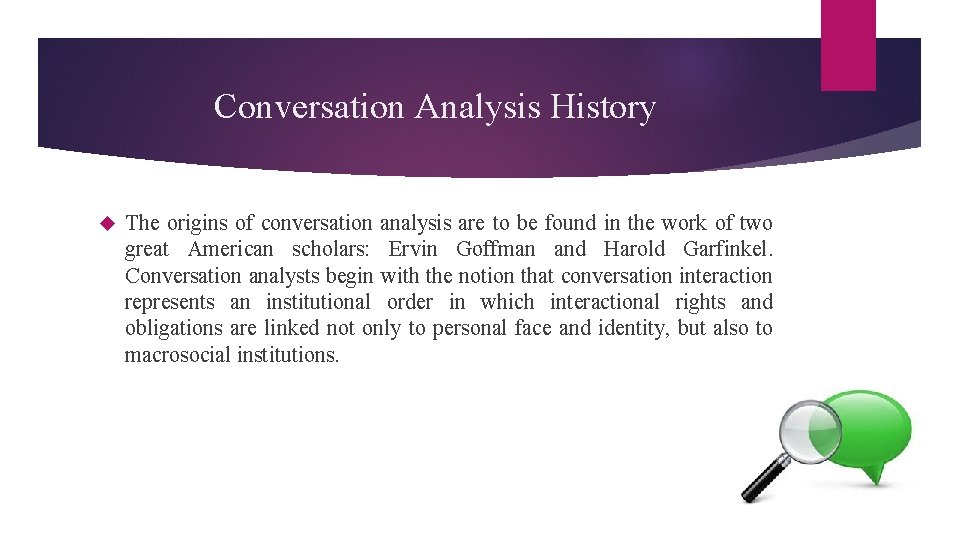 Conversation Analysis History

The origins of conversation analysis are to be found in the work of two great American scholars: Ervin Goffman and Harold Garfinkel. Conversation analysts begin with the notion that conversation interaction represents an institutional order in which interactional rights and obligations are linked not only to personal face and identity, but also to macrosocial institutions.